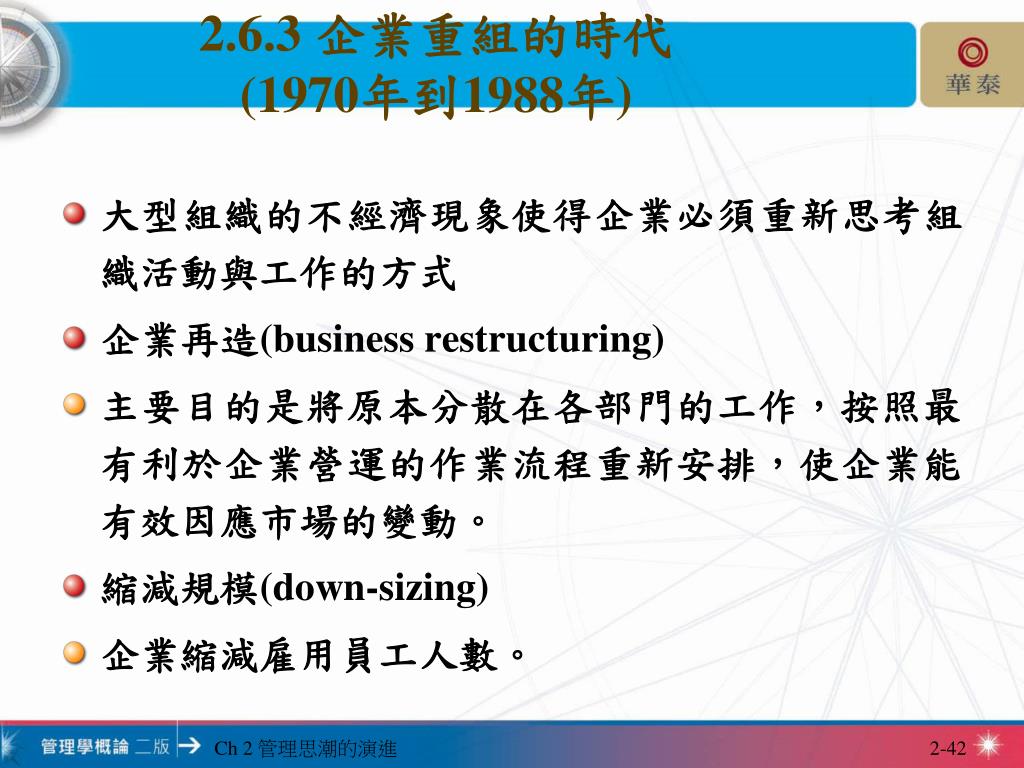 2.6.3 企業重組的時代
(1970年到1988年)

華泰

大型組織的不經濟現象使得企業必須重新思考組織活動與工作的方式

企業再造(business restructuring)

主要目的是將原本分散在各部門的工作，按照最有利於企業營運的作業流程重新安排，使企業能有效因應市場的變動。

縮減規模(down-sizing)

企業縮減雇用員工人數。

管理學概論 二版

Ch 2 管理思潮的演進

2-42